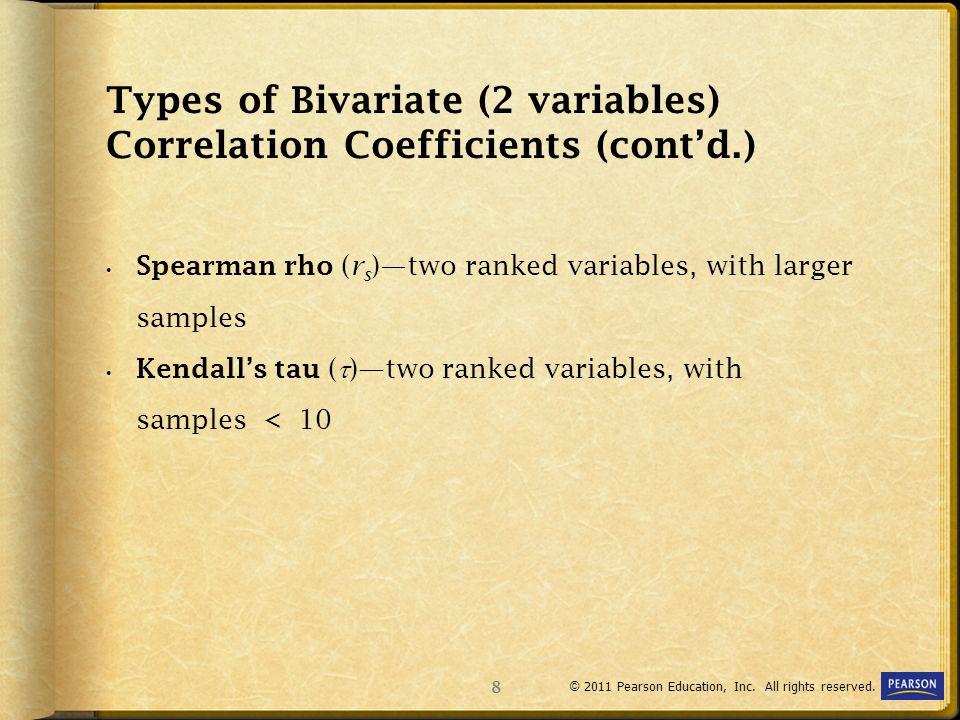 Types of Bivariate (2 variables) Correlation Coefficients (cont'd.)

• Spearman rho ($r_s$)—two ranked variables, with larger samples

• Kendall's tau ($\tau$)—two ranked variables, with samples < 10

8

© 2011 Pearson Education, Inc. All rights reserved.

PEARSON